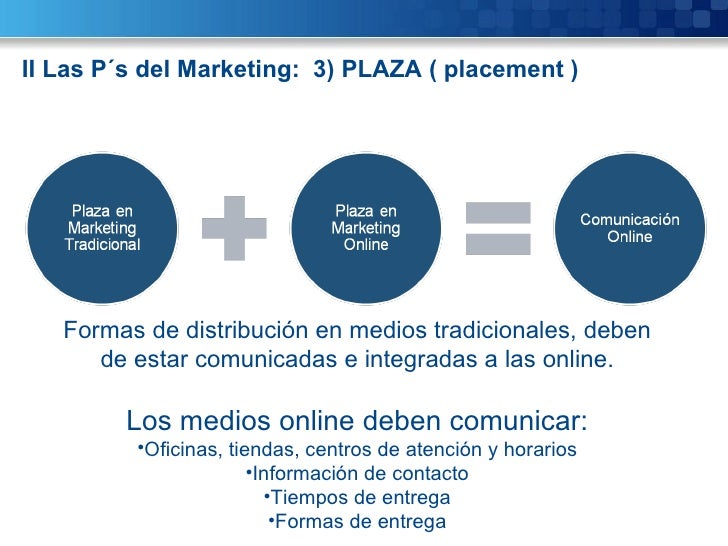 II Las P´s del Marketing: 3) PLAZA ( placement )

Plaza en Marketing Tradicional

Plaza en Marketing Online

Comunicación Online

Formas de distribución en medios tradicionales, deben de estar comunicadas e integradas a las online.

Los medios online deben comunicar:
•Oficinas, tiendas, centros de atención y horarios
•Información de contacto
•Tiempos de entrega
•Formas de entrega